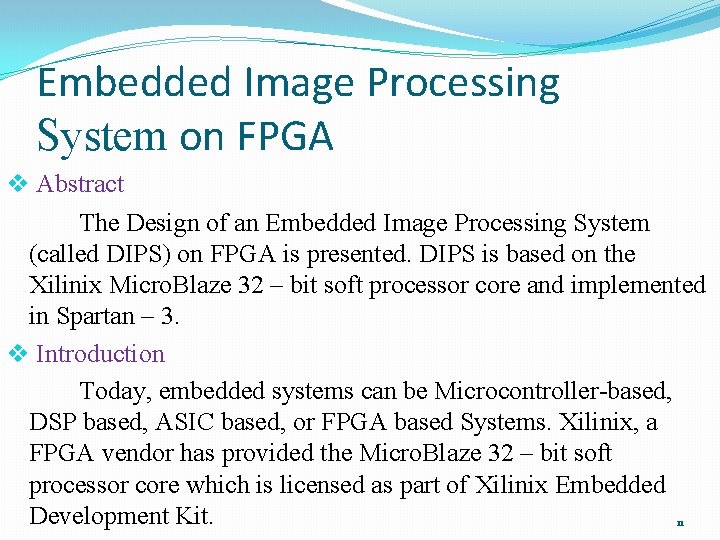 Embedded Image Processing System on FPGA

❖ Abstract

The Design of an Embedded Image Processing System (called DIPS) on FPGA is presented. DIPS is based on the Xilinix MicroBlaze 32 – bit soft processor core and implemented in Spartan – 3.

❖ Introduction

Today, embedded systems can be Microcontroller-based, DSP based, ASIC based, or FPGA based Systems. Xilinix, a FPGA vendor has provided the MicroBlaze 32 – bit soft processor core which is licensed as part of Xilinix Embedded Development Kit.

11